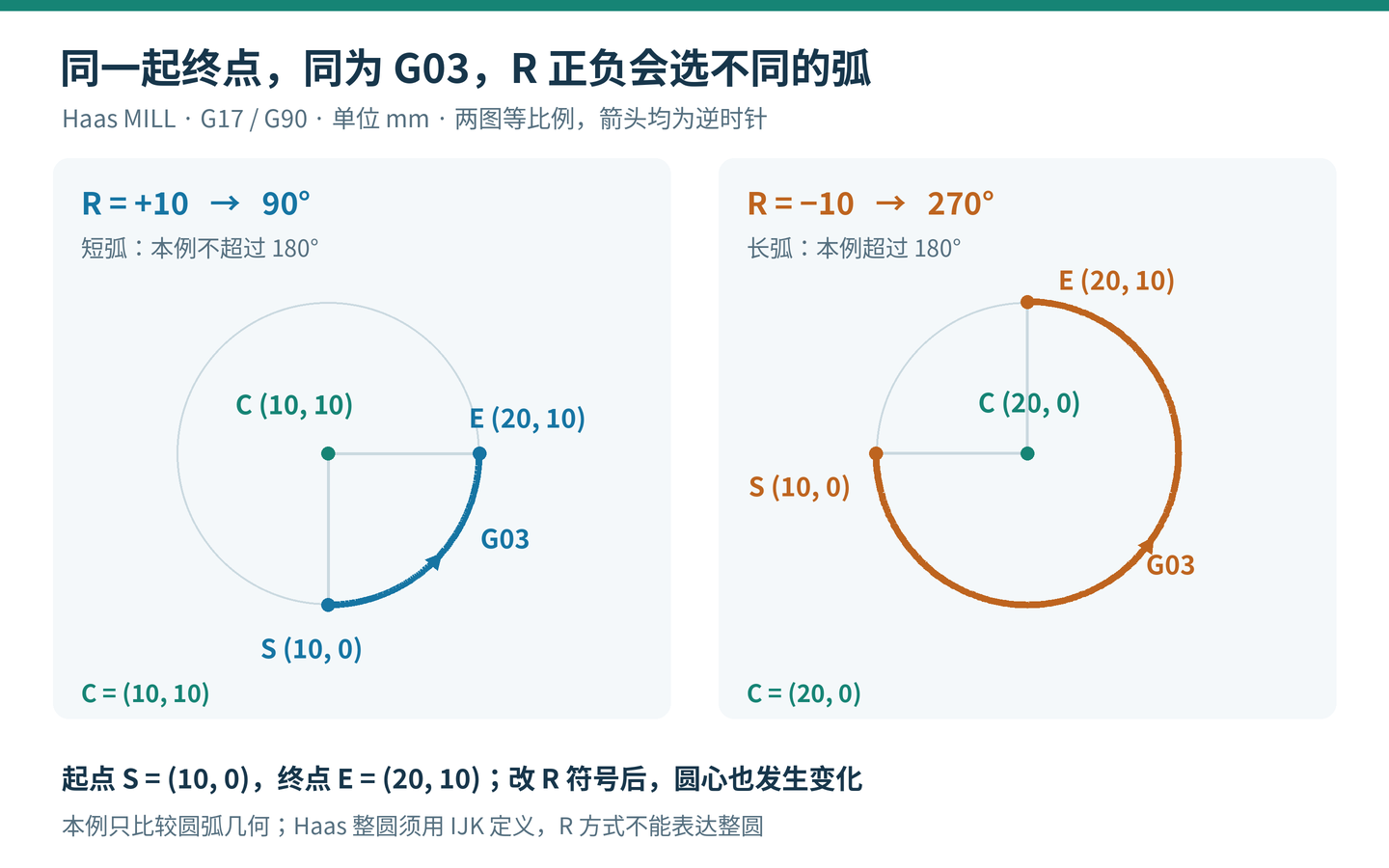 同一起终点，同为 G03，R 正负会选不同的弧

Haas MILL · G17 / G90 · 单位 mm · 两图等比例，箭头均为逆时针

R = +10 → 90°

短弧：本例不超过 180°

C (10, 10)

E (20, 10)

G03

S (10, 0)

C = (10, 10)

R = −10 → 270°

长弧：本例超过 180°

E (20, 10)

C (20, 0)

S (10, 0)

G03

C = (20, 0)

起点 S = (10, 0)，终点 E = (20, 10)；改 R 符号后，圆心也发生变化

本例只比较圆弧几何；Haas 整圆须用 IJK 定义，R 方式不能表达整圆